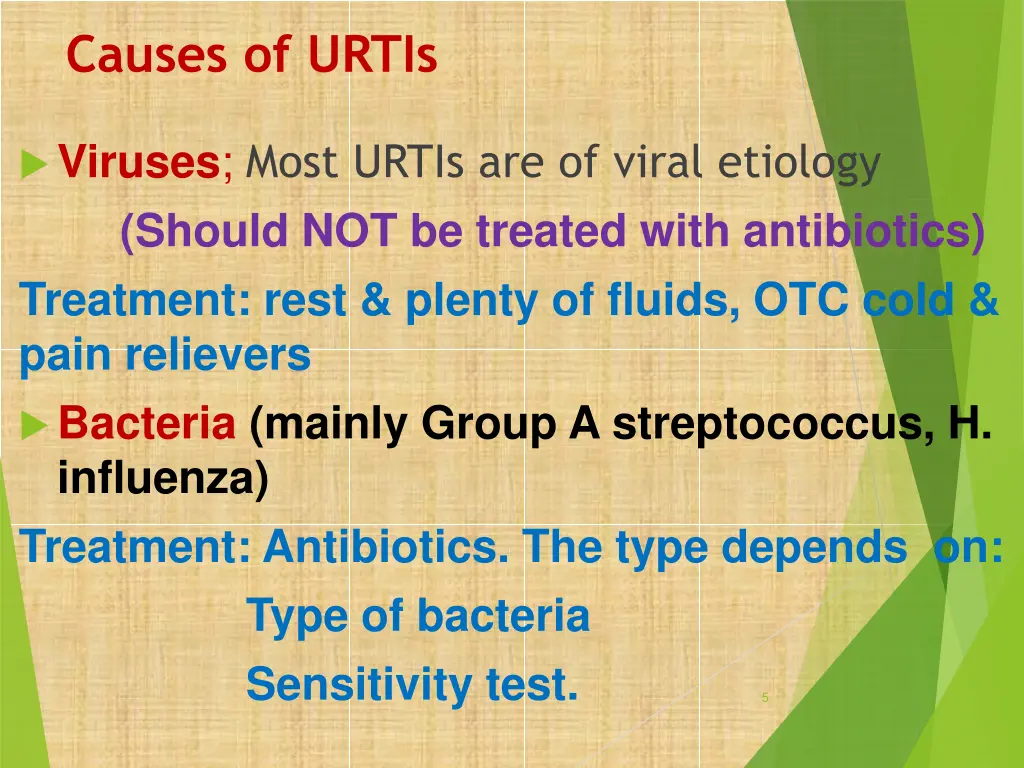 Causes of URTIs

Viruses; Most URTIs are of viral etiology

(Should NOT be treated with antibiotics)

Treatment: rest & plenty of fluids, OTC cold & pain relievers

Bacteria (mainly Group A streptococcus, H. influenza)

Treatment: Antibiotics. The type depends on:

Type of bacteria

Sensitivity test.

5